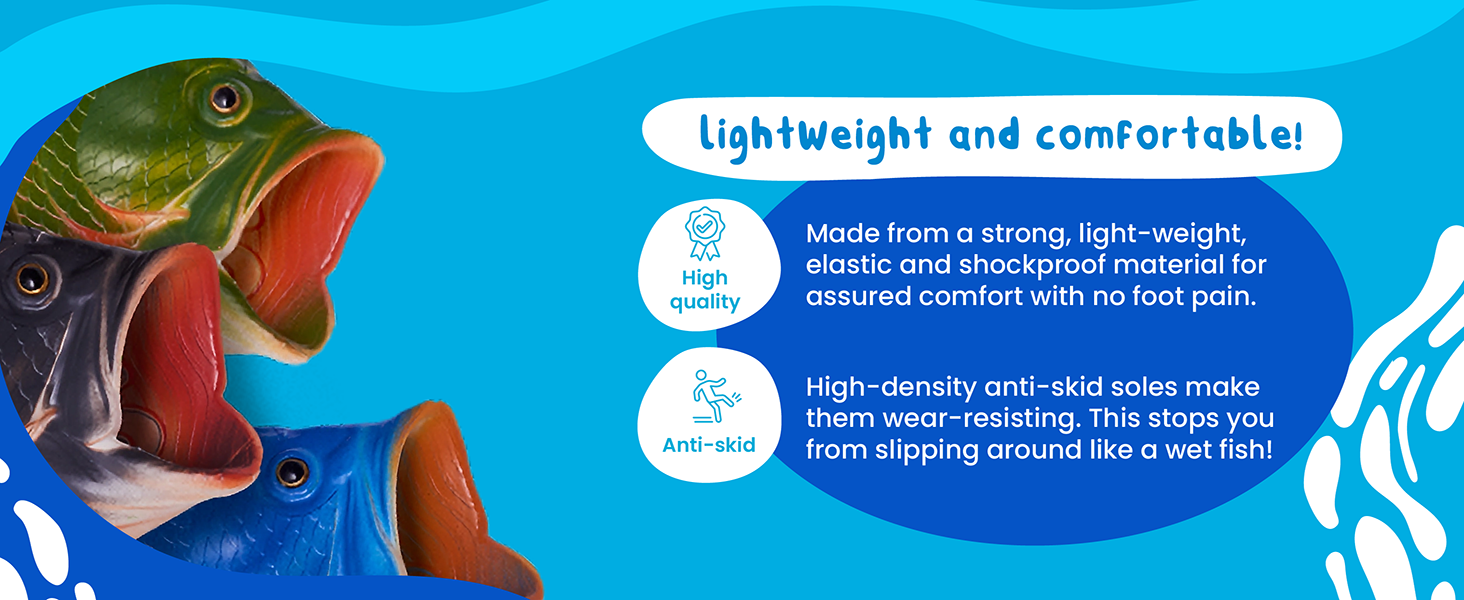 lightweight and comfortable!

High quality

Made from a strong, light-weight, elastic and shockproof material for assured comfort with no foot pain.

Anti-skid

High-density anti-skid soles make them wear-resisting. This stops you from slipping around like a wet fish!